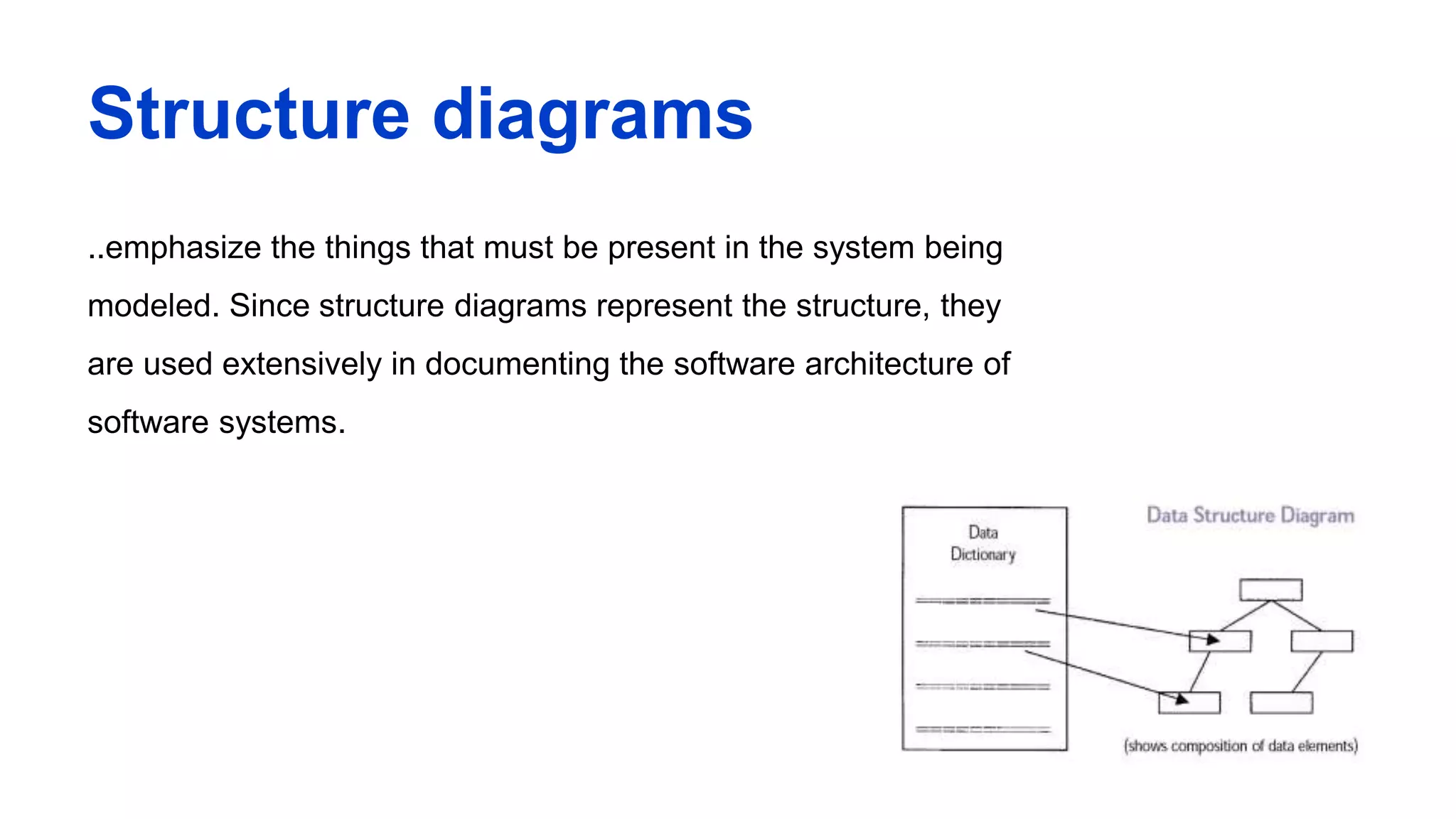 Structure diagrams

..emphasize the things that must be present in the system being modeled. Since structure diagrams represent the structure, they are used extensively in documenting the software architecture of software systems.

Data Dictionary

Data Structure Diagram

(shows composition of data elements)